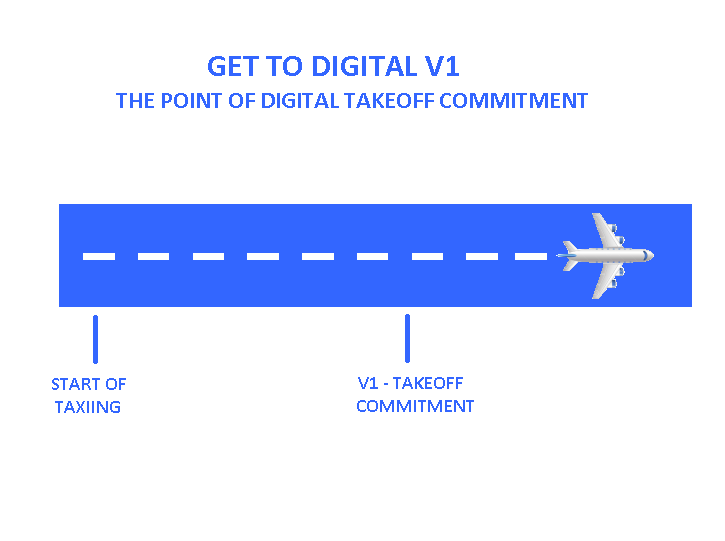 GET TO DIGITAL V1

THE POINT OF DIGITAL TAKEOFF COMMITMENT

START OF TAXIING

V1 - TAKEOFF COMMITMENT